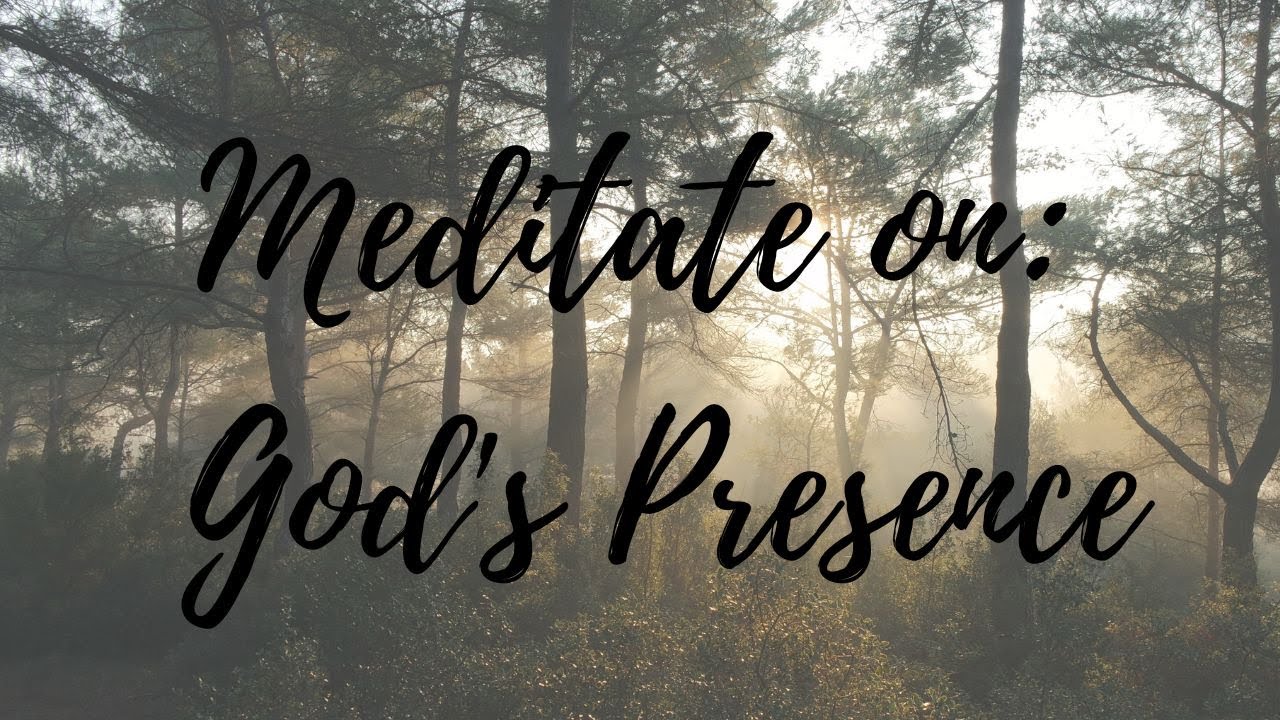 Meditate on:
God's Presence